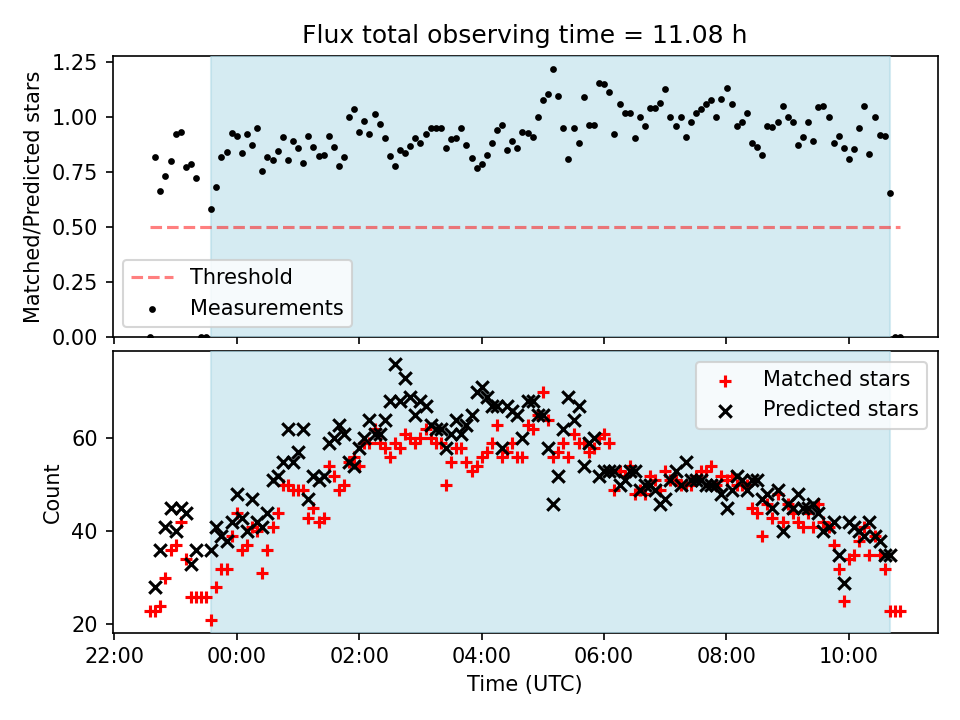 Flux total observing time = 11.08 h

Matched/Predicted stars

1.25
1.00
0.75
0.50
0.25
0.00

Threshold
Measurements

Count

60
40
20

Matched stars
Predicted stars

22:00
00:00
02:00
04:00
06:00
08:00
10:00

Time (UTC)